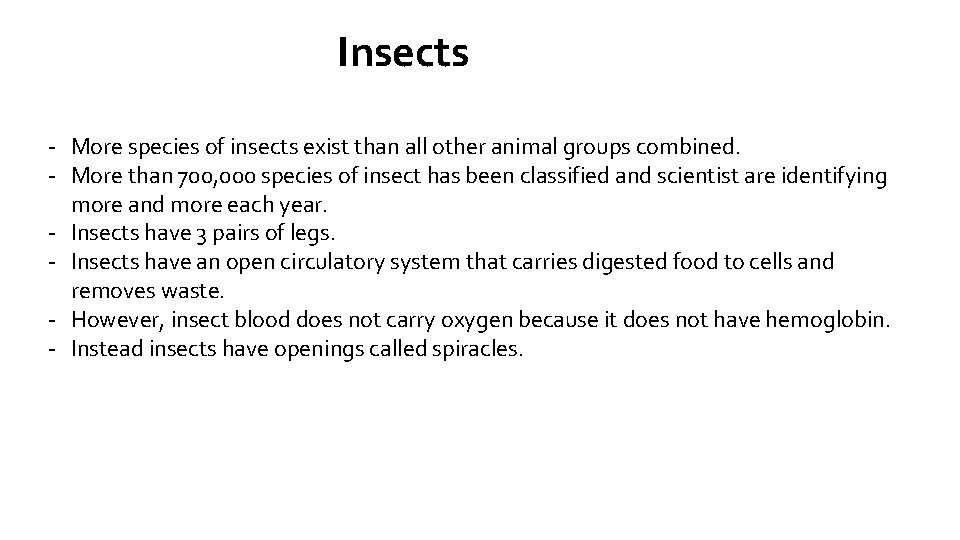 Insects

- More species of insects exist than all other animal groups combined.
- More than 700,000 species of insect has been classified and scientist are identifying more and more each year.
- Insects have 3 pairs of legs.
- Insects have an open circulatory system that carries digested food to cells and removes waste.
- However, insect blood does not carry oxygen because it does not have hemoglobin.
- Instead insects have openings called spiracles.